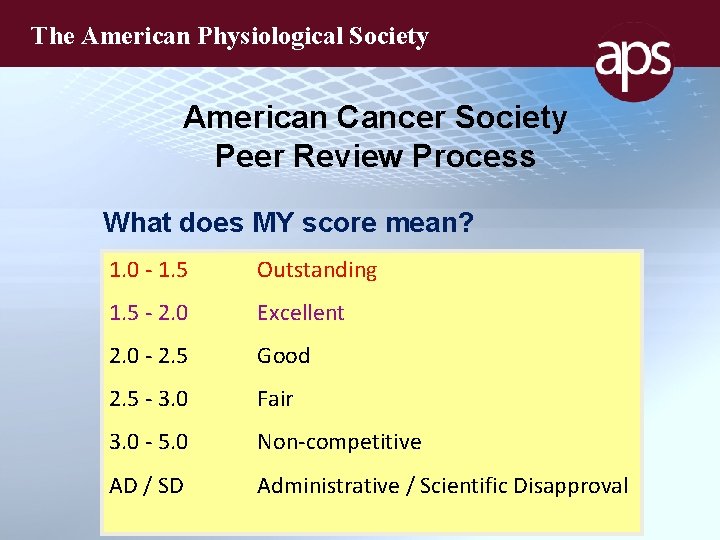 The American Physiological Society

aps

American Cancer Society
Peer Review Process

What does MY score mean?

| | |
|---|---|
| 1.0 - 1.5 | Outstanding |
| 1.5 - 2.0 | Excellent |
| 2.0 - 2.5 | Good |
| 2.5 - 3.0 | Fair |
| 3.0 - 5.0 | Non-competitive |
| AD / SD | Administrative / Scientific Disapproval |